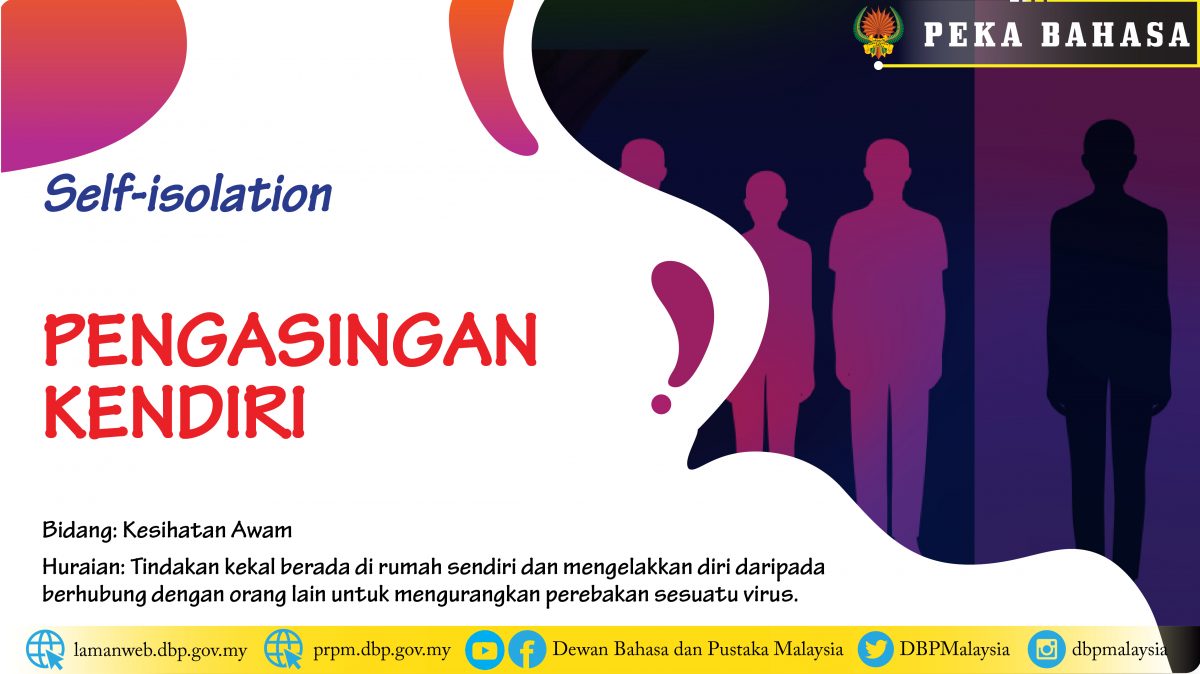 PEKA BAHASA

Self-isolation

PENGASINGAN KENDIRI

Bidang: Kesihatan Awam

Huraian: Tindakan kekal berada di rumah sendiri dan mengelakkan diri daripada berhubung dengan orang lain untuk mengurangkan perebakan sesuatu virus.

lamanweb.dbp.gov.my prpm.dbp.gov.my Dewan Bahasa dan Pustaka Malaysia DBPMalaysia dbpmalaysia